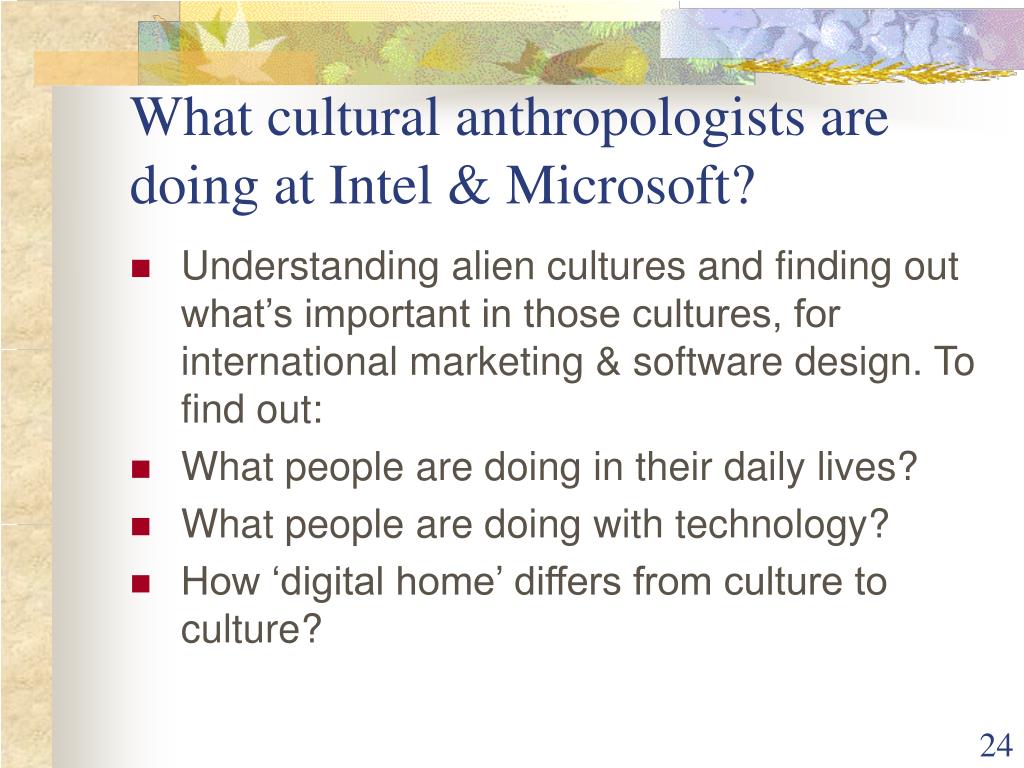 What cultural anthropologists are doing at Intel & Microsoft?

- Understanding alien cultures and finding out what’s important in those cultures, for international marketing & software design. To find out:
- What people are doing in their daily lives?
- What people are doing with technology?
- How ‘digital home’ differs from culture to culture?

24